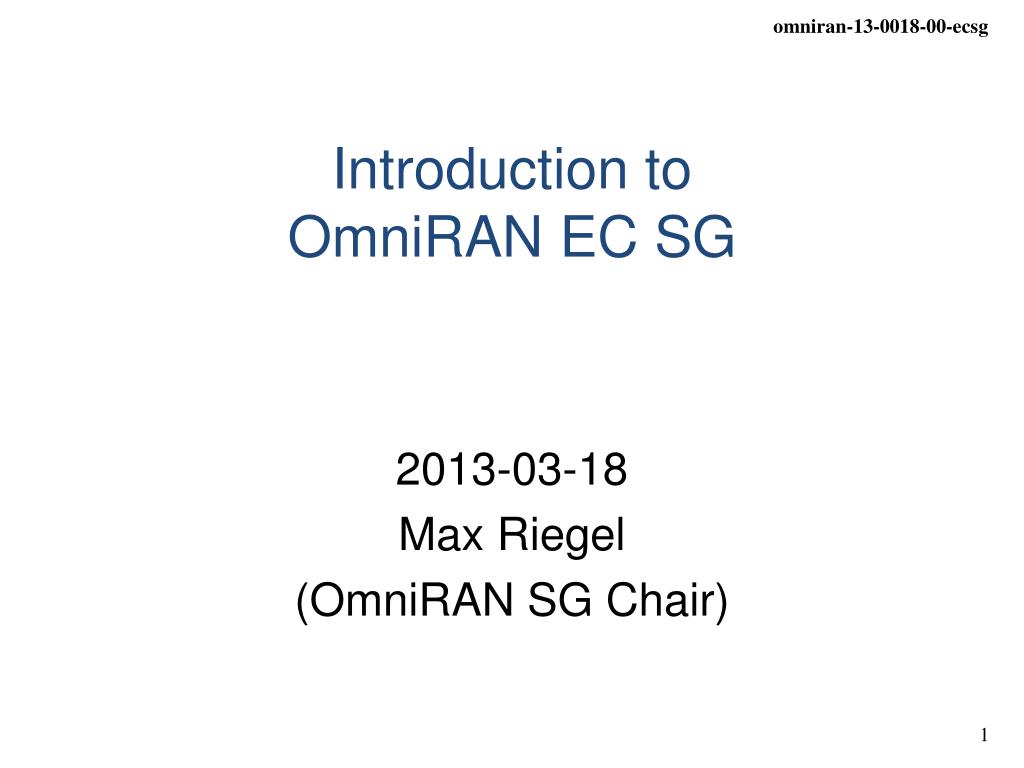 omniran-13-0018-00-ecsg

Introduction to OmniRAN EC SG

2013-03-18
Max Riegel
(OmniRAN SG Chair)

1